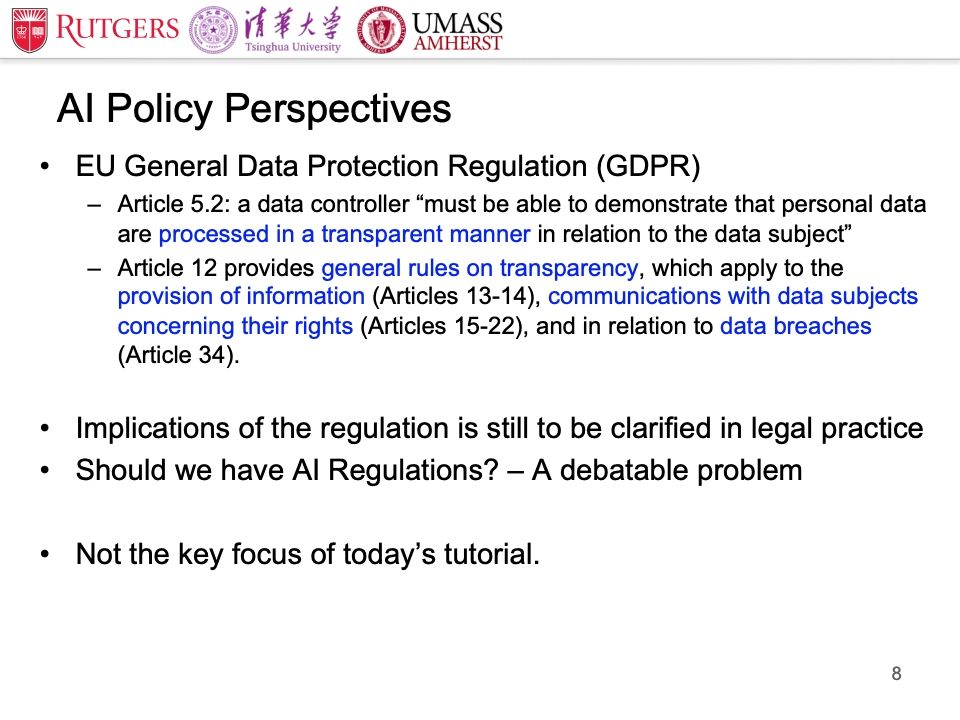 RUTGERS 清華大學 Tsinghua University UMASS AMHERST

AI Policy Perspectives

• EU General Data Protection Regulation (GDPR)
– Article 5.2: a data controller “must be able to demonstrate that personal data are processed in a transparent manner in relation to the data subject”
– Article 12 provides general rules on transparency, which apply to the provision of information (Articles 13-14), communications with data subjects concerning their rights (Articles 15-22), and in relation to data breaches (Article 34).

• Implications of the regulation is still to be clarified in legal practice
• Should we have AI Regulations? – A debatable problem

• Not the key focus of today’s tutorial.

8